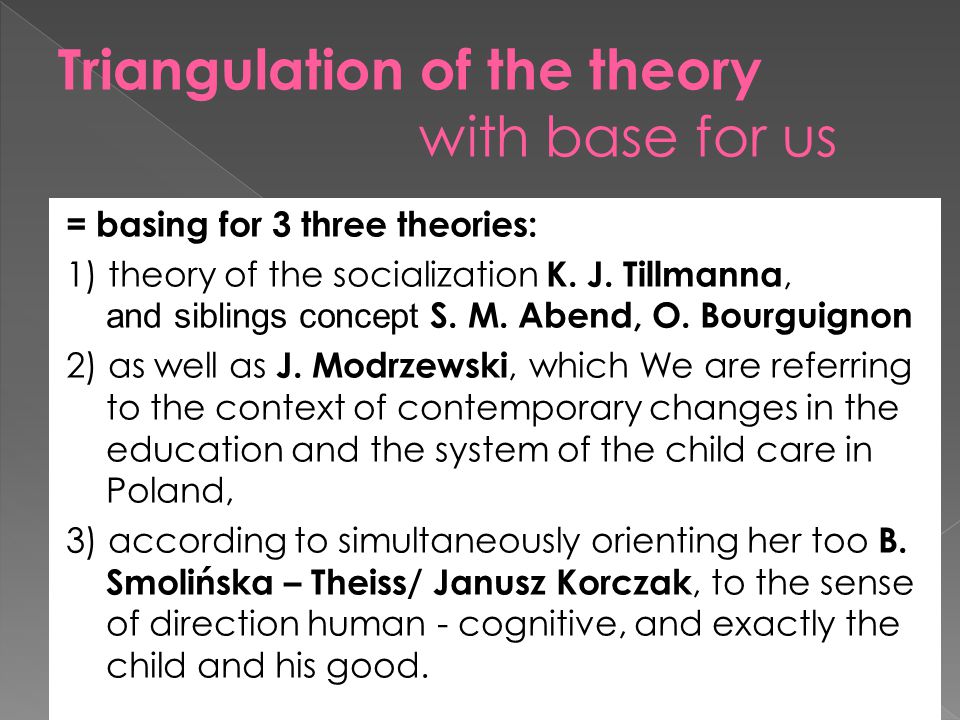 Triangulation of the theory
with base for us

= basing for 3 three theories:

1) theory of the socialization K. J. Tillmanna, and siblings concept S. M. Abend, O. Bourguignon

2) as well as J. Modrzewski, which We are referring to the context of contemporary changes in the education and the system of the child care in Poland,

3) according to simultaneously orienting her too B. Smolińska – Theiss/ Janusz Korczak, to the sense of direction human - cognitive, and exactly the child and his good.